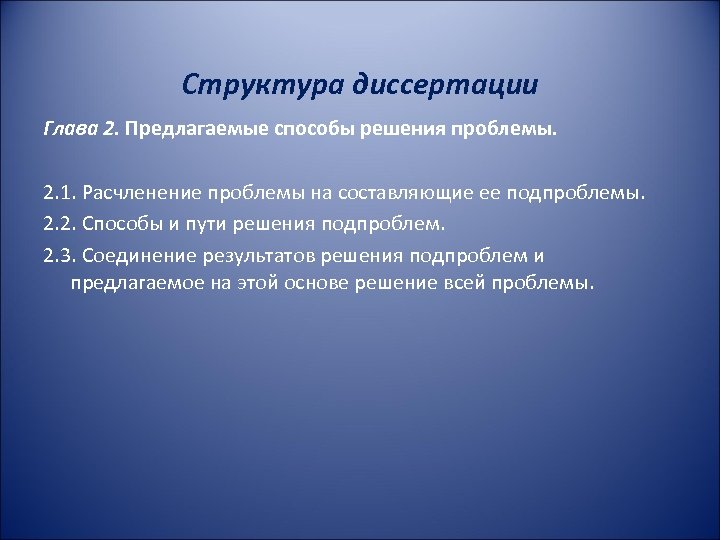 Структура диссертации

Глава 2. Предлагаемые способы решения проблемы.

2.1. Расчленение проблемы на составляющие ее подпроблемы.

2.2. Способы и пути решения подпроблем.

2.3. Соединение результатов решения подпроблем и предлагаемое на этой основе решение всей проблемы.